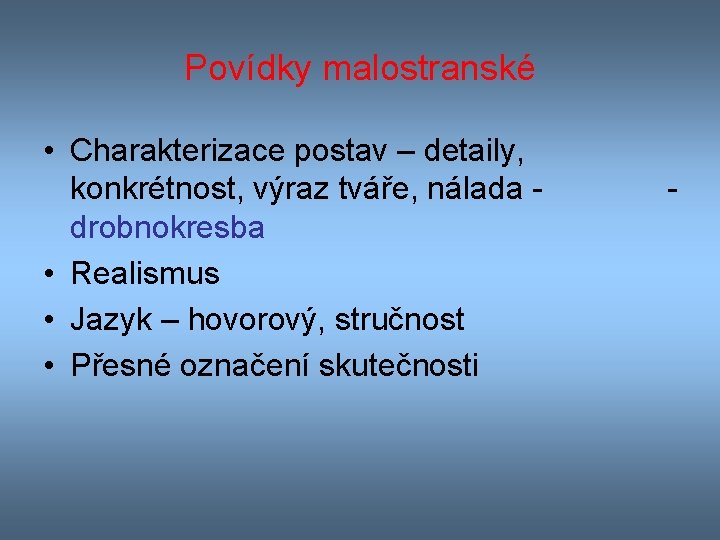 Povídky malostranské

• Charakterizace postav – detaily, konkrétnost, výraz tváře, nálada - - drobnokresba
• Realismus
• Jazyk – hovorový, stručnost
• Přesné označení skutečnosti